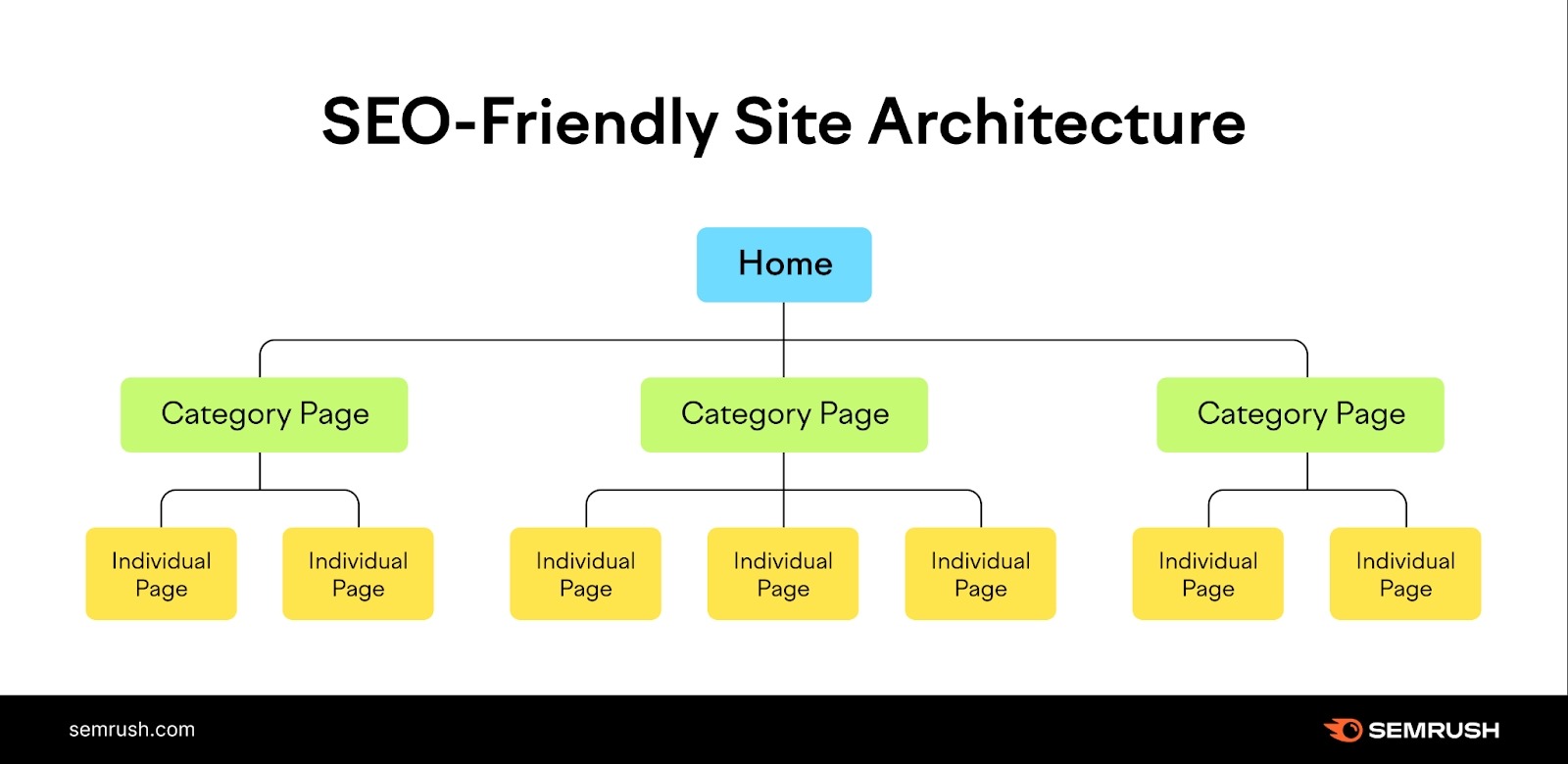 SEO-Friendly Site Architecture

Home

Category Page

Category Page

Category Page

Individual Page

Individual Page

Individual Page

Individual Page

Individual Page

Individual Page

Individual Page

semrush.com

SEMRUSH